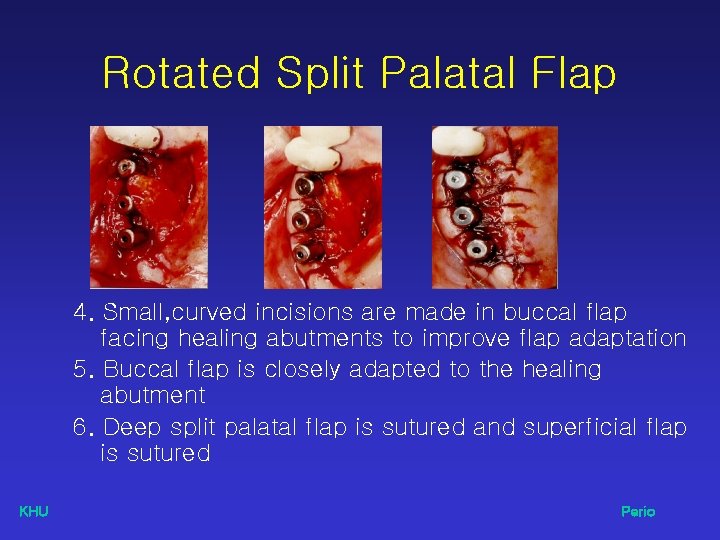 Rotated Split Palatal Flap

4. Small,curved incisions are made in buccal flap facing healing abutments to improve flap adaptation

5. Buccal flap is closely adapted to the healing abutment

6. Deep split palatal flap is sutured and superficial flap is sutured

KHU

Perio